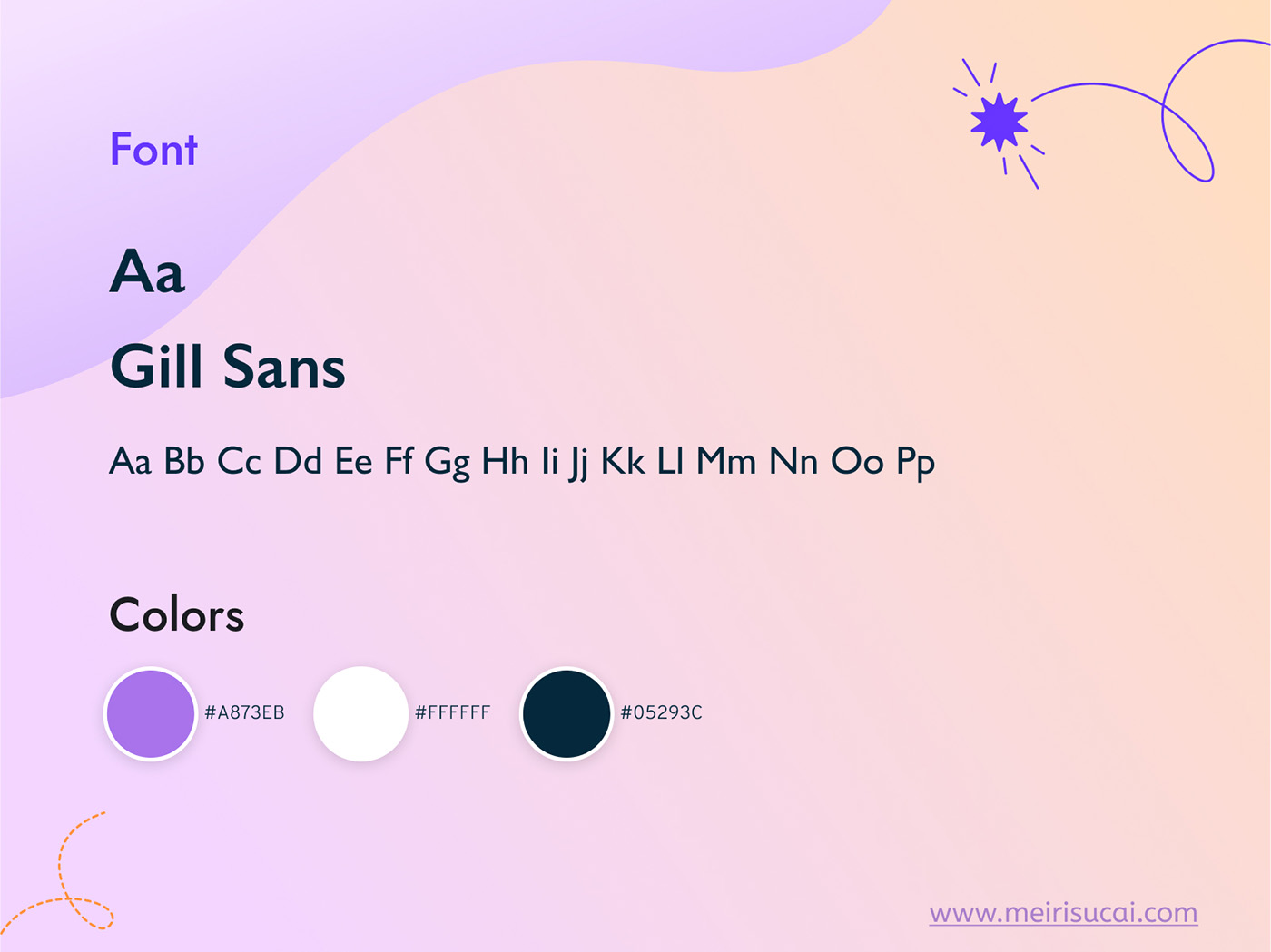 Font

Aa

Gill Sans

Aa Bb Cc Dd Ee Ff Gg Hh Ii Jj Kk Ll Mm Nn Oo Pp

Colors

#A873EB

#FFFFFF

#05293C

www.meirisucai.com